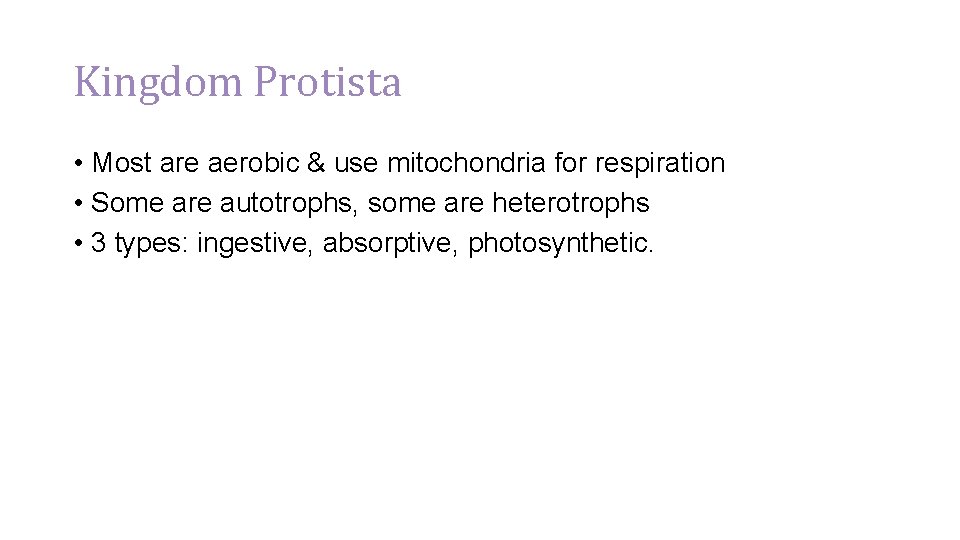 Kingdom Protista

• Most are aerobic & use mitochondria for respiration
• Some are autotrophs, some are heterotrophs
• 3 types: ingestive, absorptive, photosynthetic.